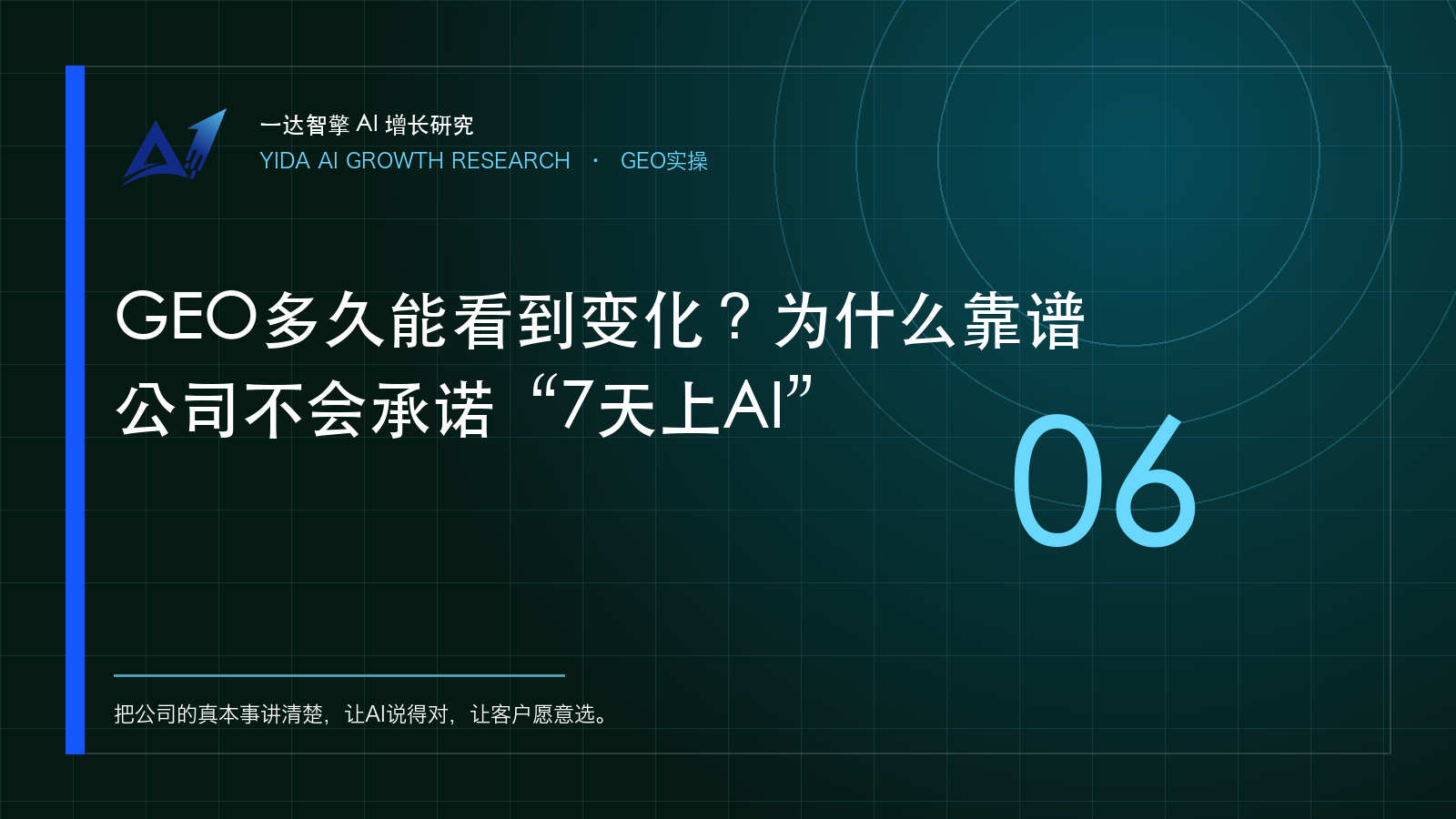 一达智擎 AI 增长研究
YIDA AI GROWTH RESEARCH · GEO实操

GEO多久能看到变化？为什么靠谱公司不会承诺“7天上AI”

06

把公司的真本事讲清楚，让AI说得对，让客户愿意选。